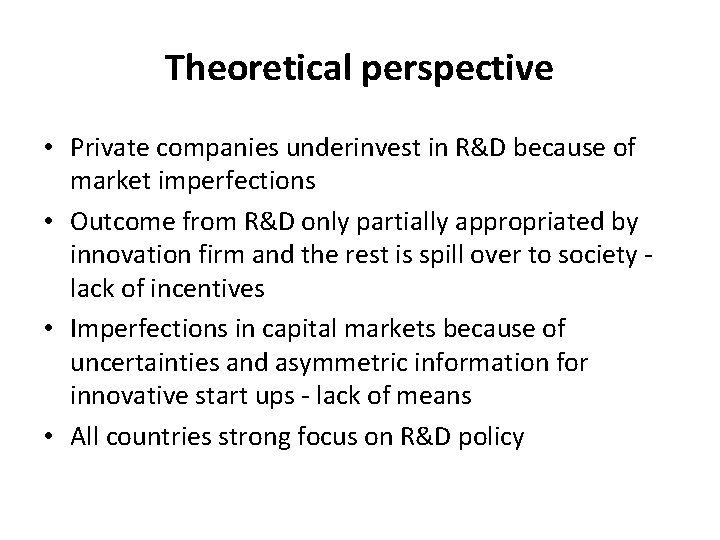 Theoretical perspective

• Private companies underinvest in R&D because of market imperfections
• Outcome from R&D only partially appropriated by innovation firm and the rest is spill over to society - lack of incentives
• Imperfections in capital markets because of uncertainties and asymmetric information for innovative start ups - lack of means
• All countries strong focus on R&D policy